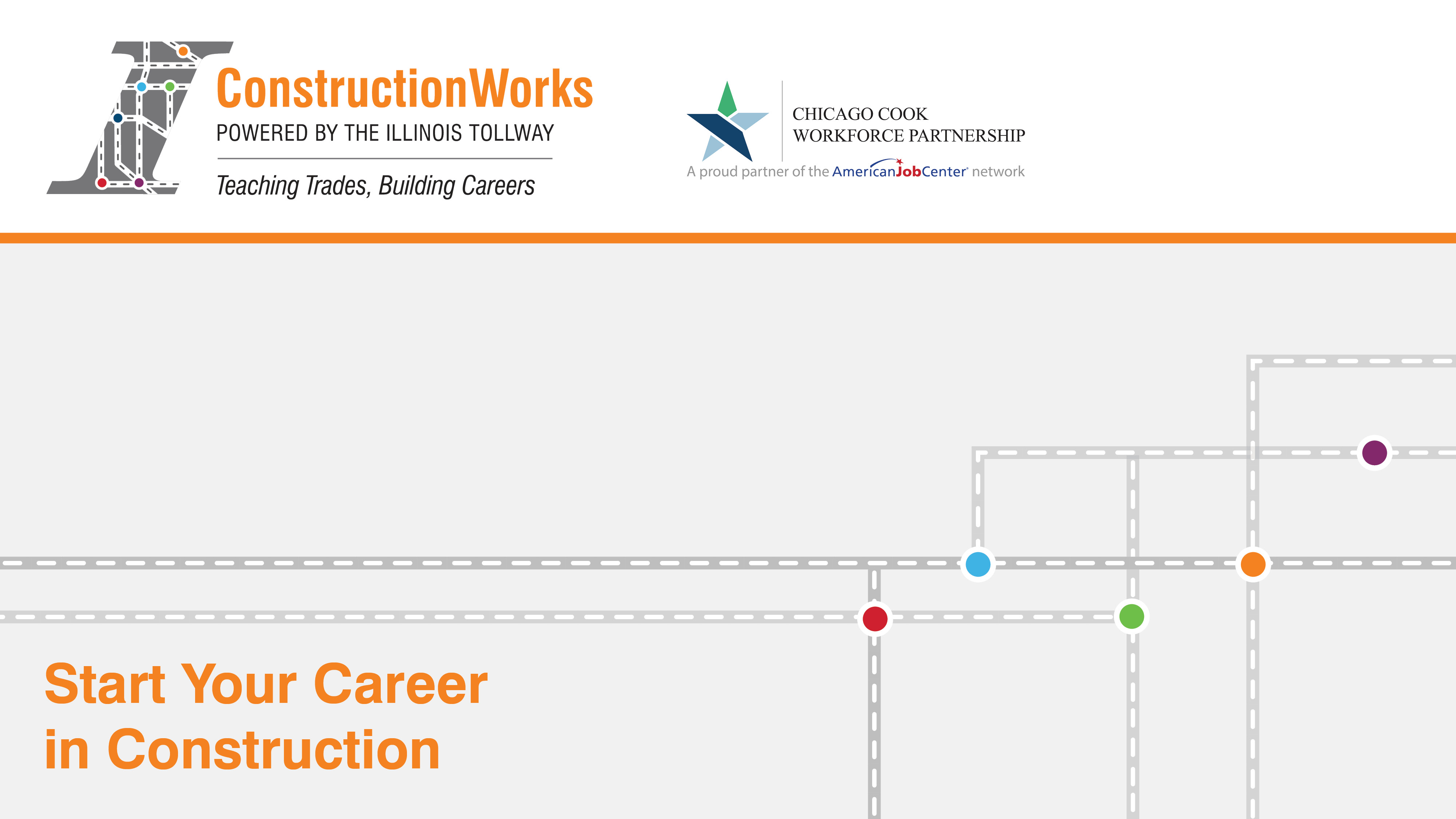 ConstructionWorks
POWERED BY THE ILLINOIS TOLLWAY
Teaching Trades, Building Careers

CHICAGO COOK
WORKFORCE PARTNERSHIP
A proud partner of the AmericanJobCenter network

Start Your Career
in Construction